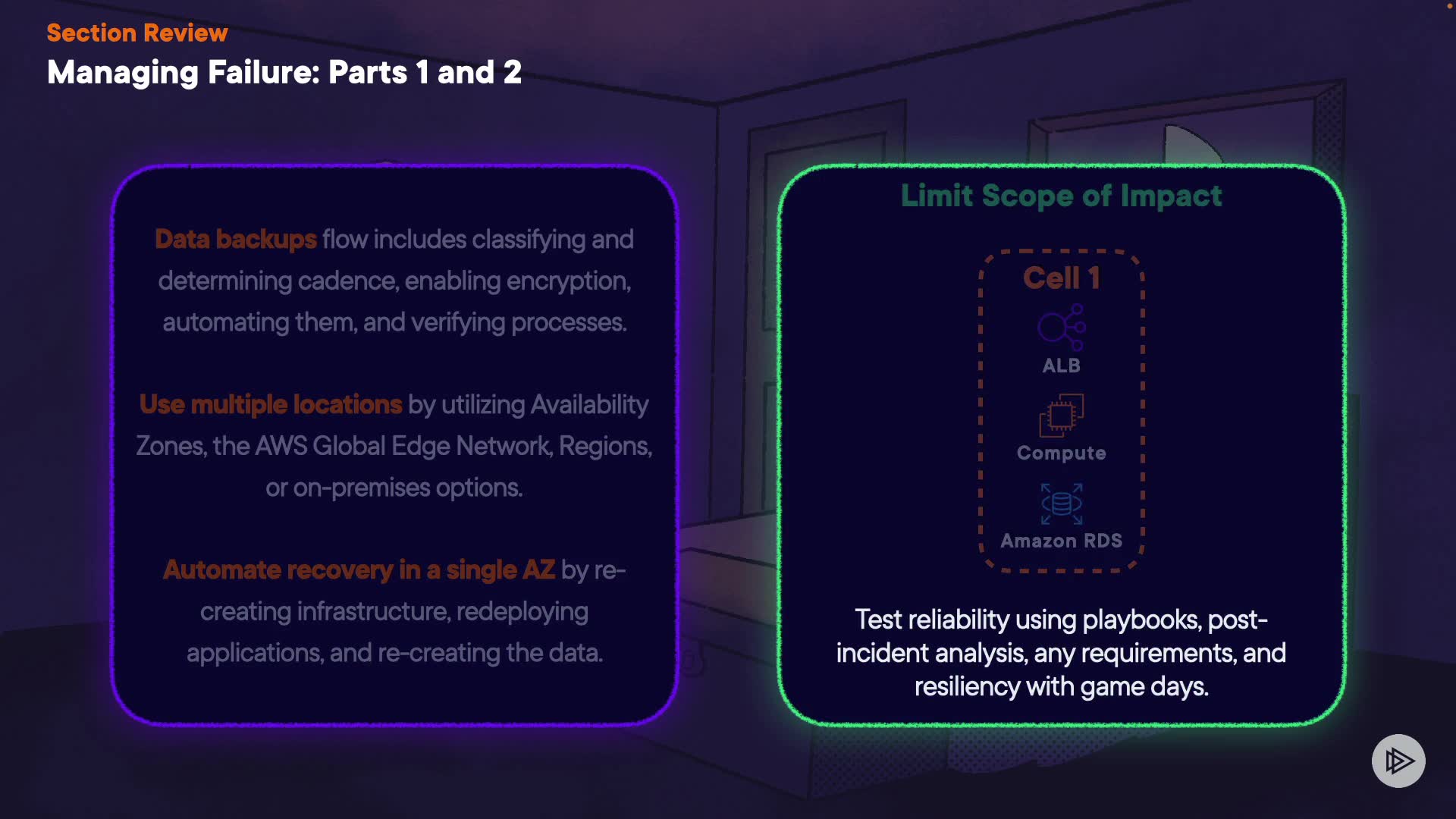 Section Review

Managing Failure: Parts 1 and 2

Data backups flow includes classifying and determining cadence, enabling encryption, automating them, and verifying processes.

Use multiple locations by utilizing Availability Zones, the AWS Global Edge Network, Regions, or on-premises options.

Automate recovery in a single AZ by re-creating infrastructure, redeploying applications, and re-creating the data.

Limit Scope of Impact

Cell 1

ALB

Compute

Amazon RDS

Test reliability using playbooks, post-incident analysis, any requirements, and resiliency with game days.